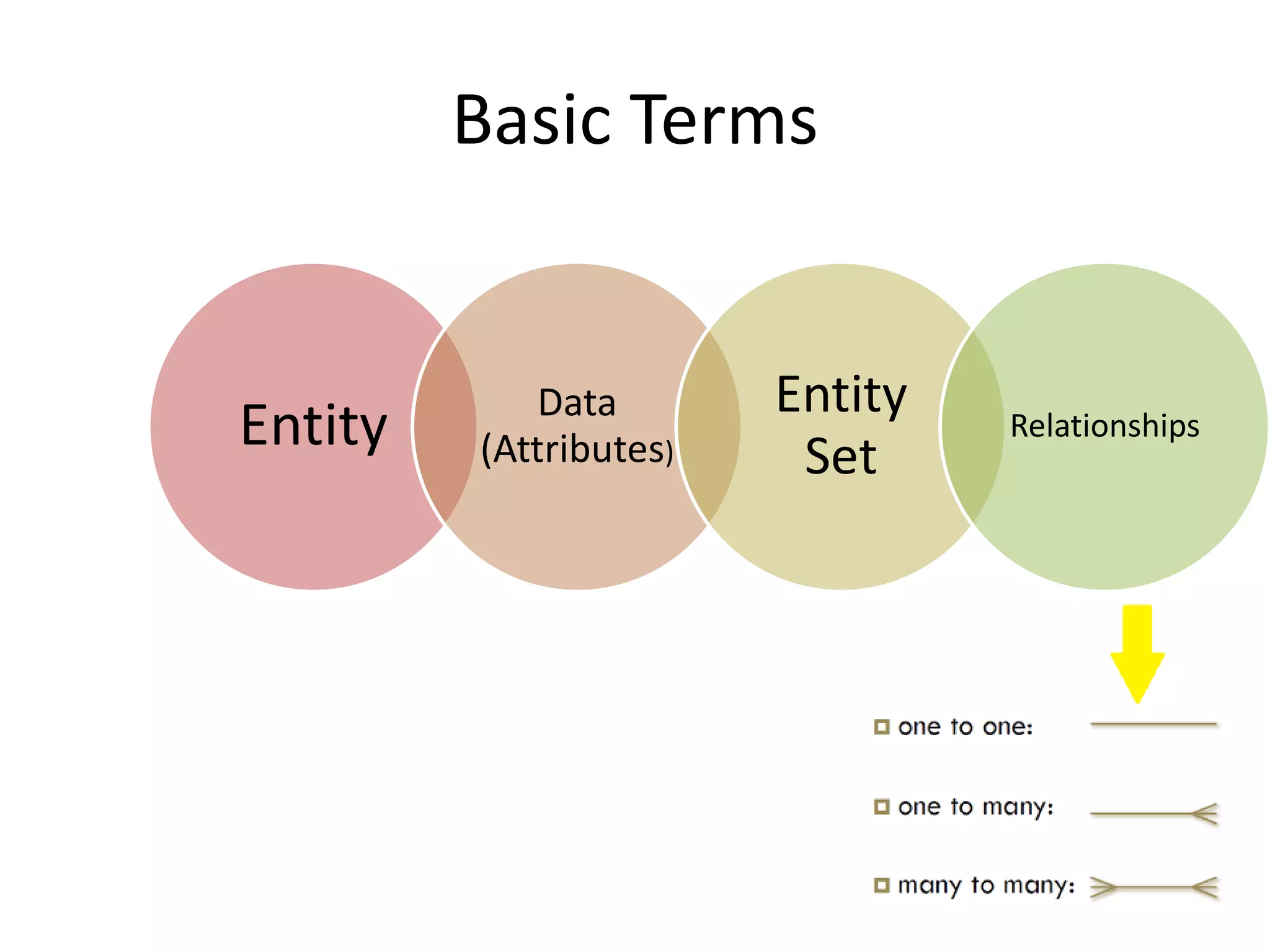 Basic Terms

Entity

Data
(Attributes)

Entity
Set

Relationships

one to one:

one to many:

many to many: